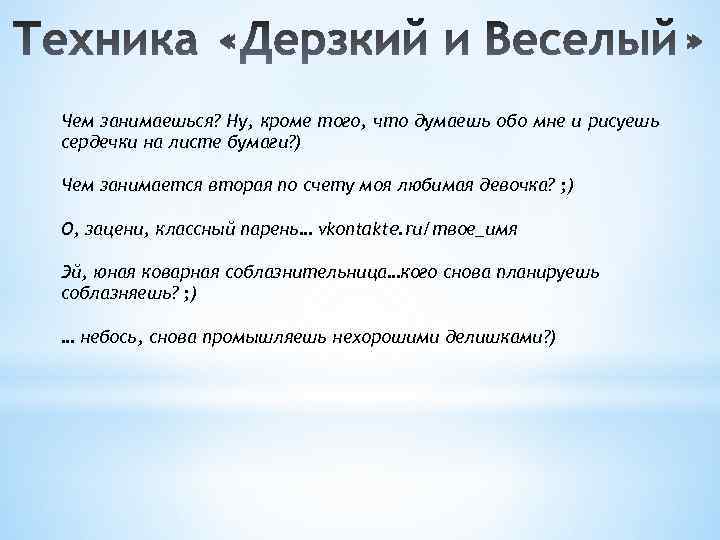 Техника «Дерзкий и Веселый»

Чем занимаешься? Ну, кроме того, что думаешь обо мне и рисуешь сердечки на листе бумаги?)

Чем занимается вторая по счету моя любимая девочка? ;)

О, зацени, классный парень… vkontakte.ru/твое_имя

Эй, юная коварная соблазнительница…кого снова планируешь соблазняешь? ;)

… небось, снова промышляешь нехорошими делишками?)